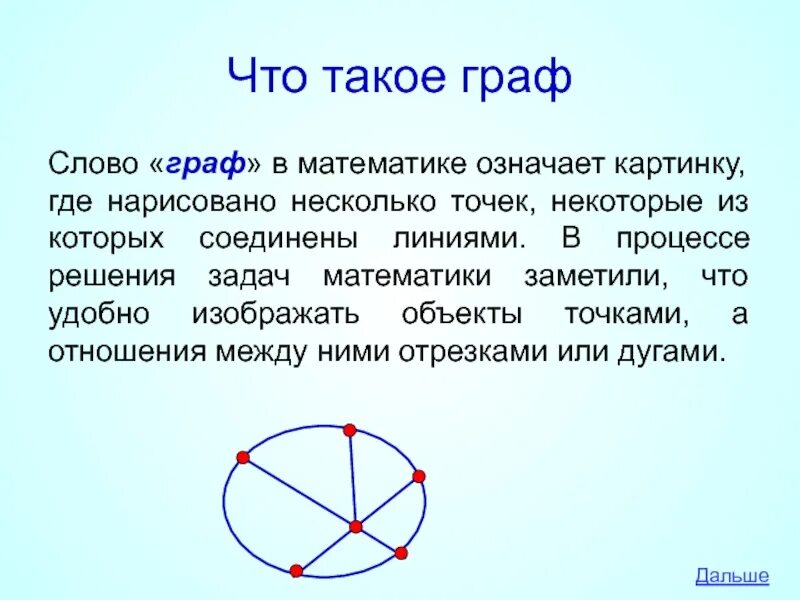 Что такое граф

Слово «граф» в математике означает картинку, где нарисовано несколько точек, некоторые из которых соединены линиями. В процессе решения задач математики заметили, что удобно изображать объекты точками, а отношения между ними отрезками или дугами.

Дальше